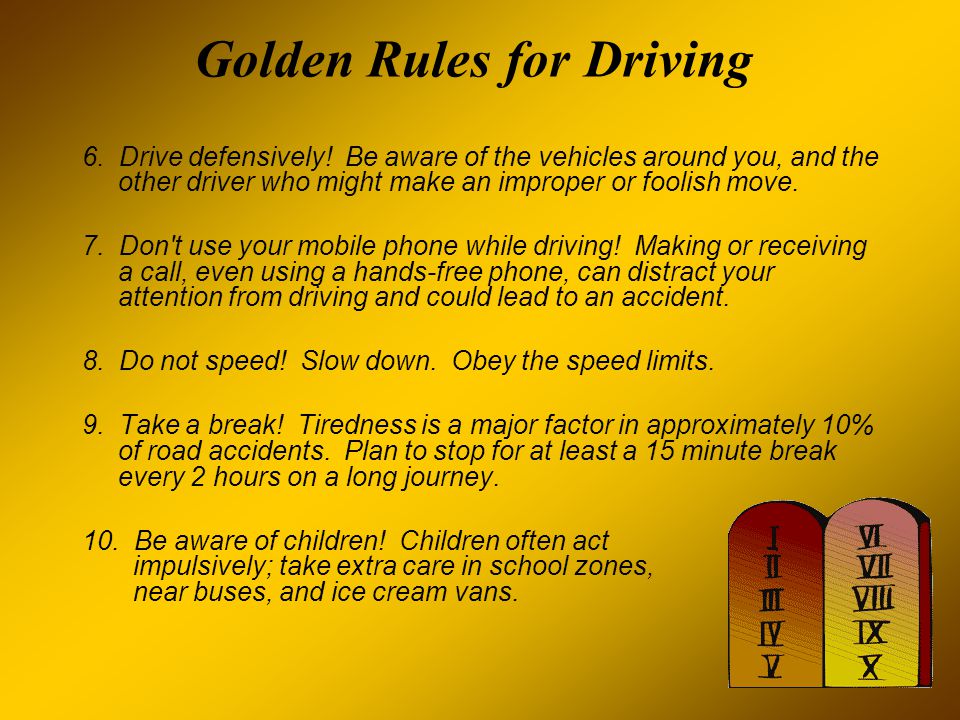 Golden Rules for Driving

6. Drive defensively! Be aware of the vehicles around you, and the other driver who might make an improper or foolish move.

7. Don't use your mobile phone while driving! Making or receiving a call, even using a hands-free phone, can distract your attention from driving and could lead to an accident.

8. Do not speed! Slow down. Obey the speed limits.

9. Take a break! Tiredness is a major factor in approximately 10% of road accidents. Plan to stop for at least a 15 minute break every 2 hours on a long journey.

10. Be aware of children! Children often act impulsively; take extra care in school zones, near buses, and ice cream vans.

I
II
III
IV
V

VI
VII
VIII
IX
X